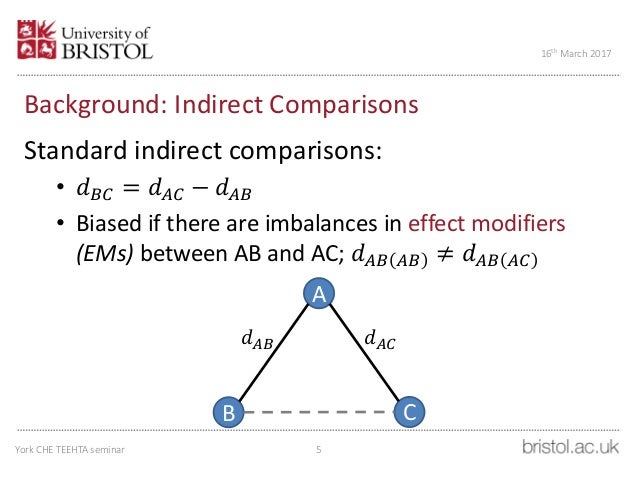 University of
BRISTOL

16th March 2017

Background: Indirect Comparisons

Standard indirect comparisons:

• $d_{BC} = d_{AC} - d_{AB}$
• Biased if there are imbalances in effect modifiers (EMs) between AB and AC; $d_{AB(AB)} \neq d_{AB(AC)}$

A
$d_{AB}$
$d_{AC}$
B
C

York CHE TEEHTA seminar
5
bristol.ac.uk